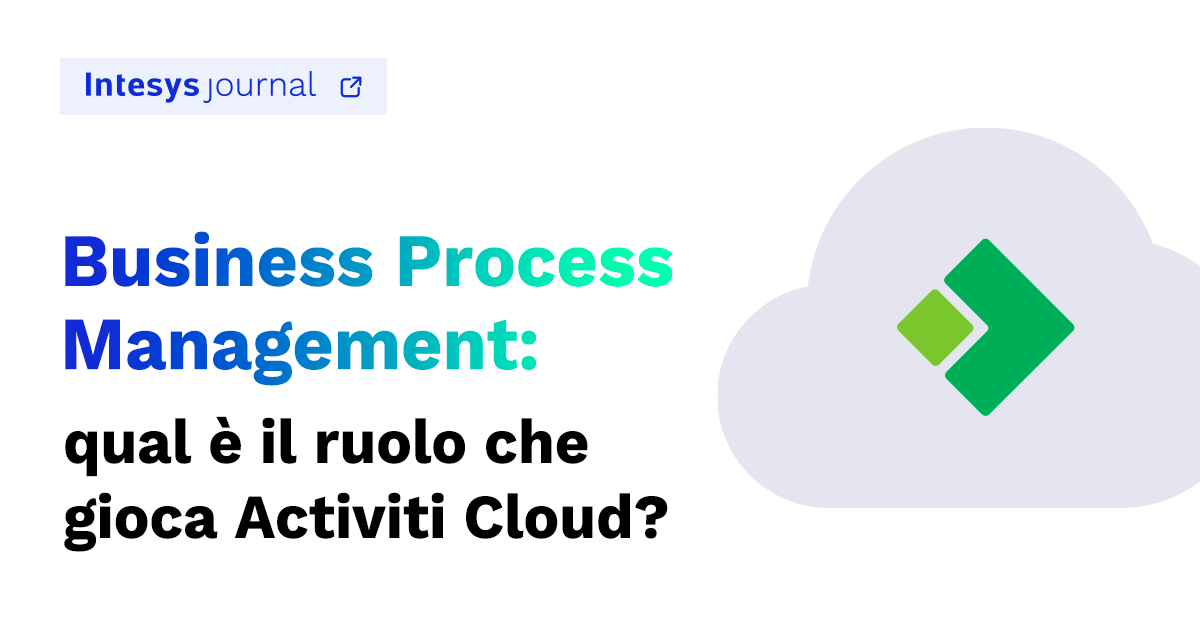 Intesys journal

Business Process Management:
qual è il ruolo che gioca Activiti Cloud?